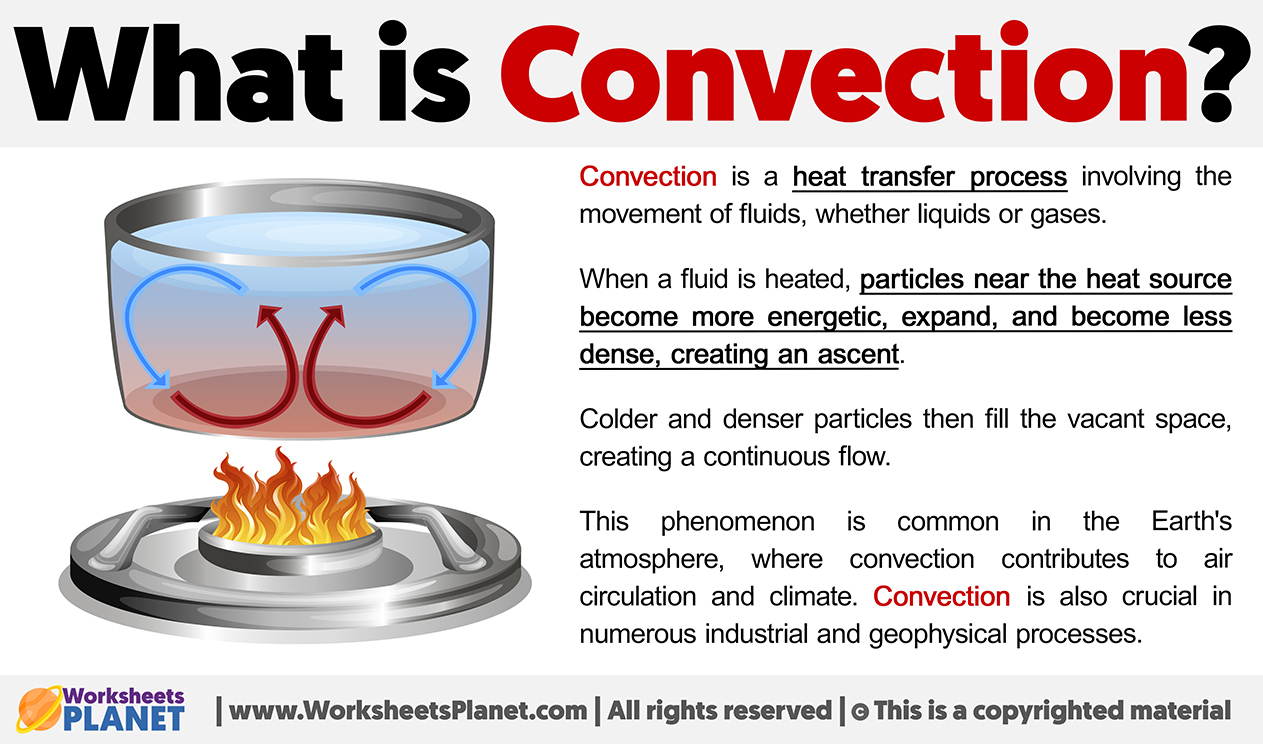 What is Convection?

Convection is a heat transfer process involving the movement of fluids, whether liquids or gases.

When a fluid is heated, particles near the heat source become more energetic, expand, and become less dense, creating an ascent.

Colder and denser particles then fill the vacant space, creating a continuous flow.

This phenomenon is common in the Earth's atmosphere, where convection contributes to air circulation and climate. Convection is also crucial in numerous industrial and geophysical processes.

Worksheets PLANET | www.WorksheetsPlanet.com | All rights reserved | © This is a copyrighted material